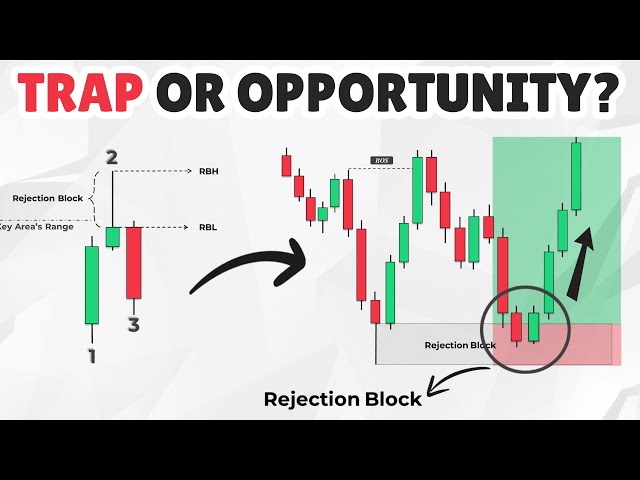 TRAP OR OPPORTUNITY?

2

RBH

Rejection Block

Key Area's Range

RBL

3

1

BOS

Rejection Block

Rejection Block